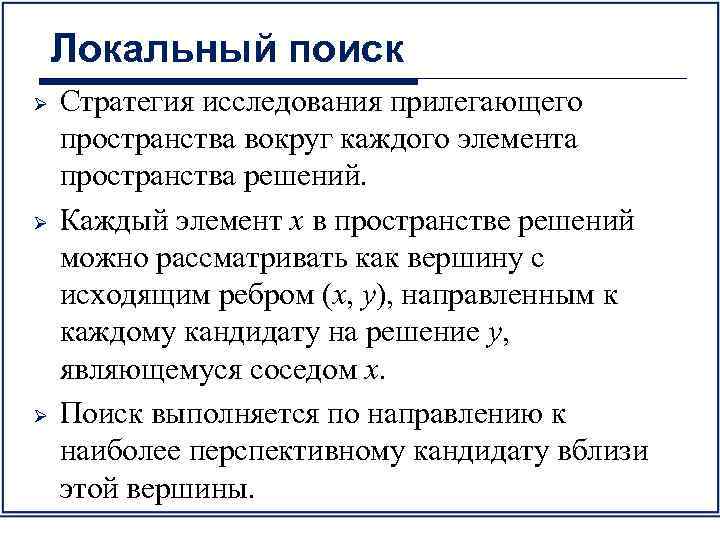 Локальный поиск

➢ Стратегия исследования прилегающего пространства вокруг каждого элемента пространства решений.

➢ Каждый элемент $x$ в пространстве решений можно рассматривать как вершину с исходящим ребром $(x, y)$, направленным к каждому кандидату на решение $y$, являющемуся соседом $x$.

➢ Поиск выполняется по направлению к наиболее перспективному кандидату вблизи этой вершины.